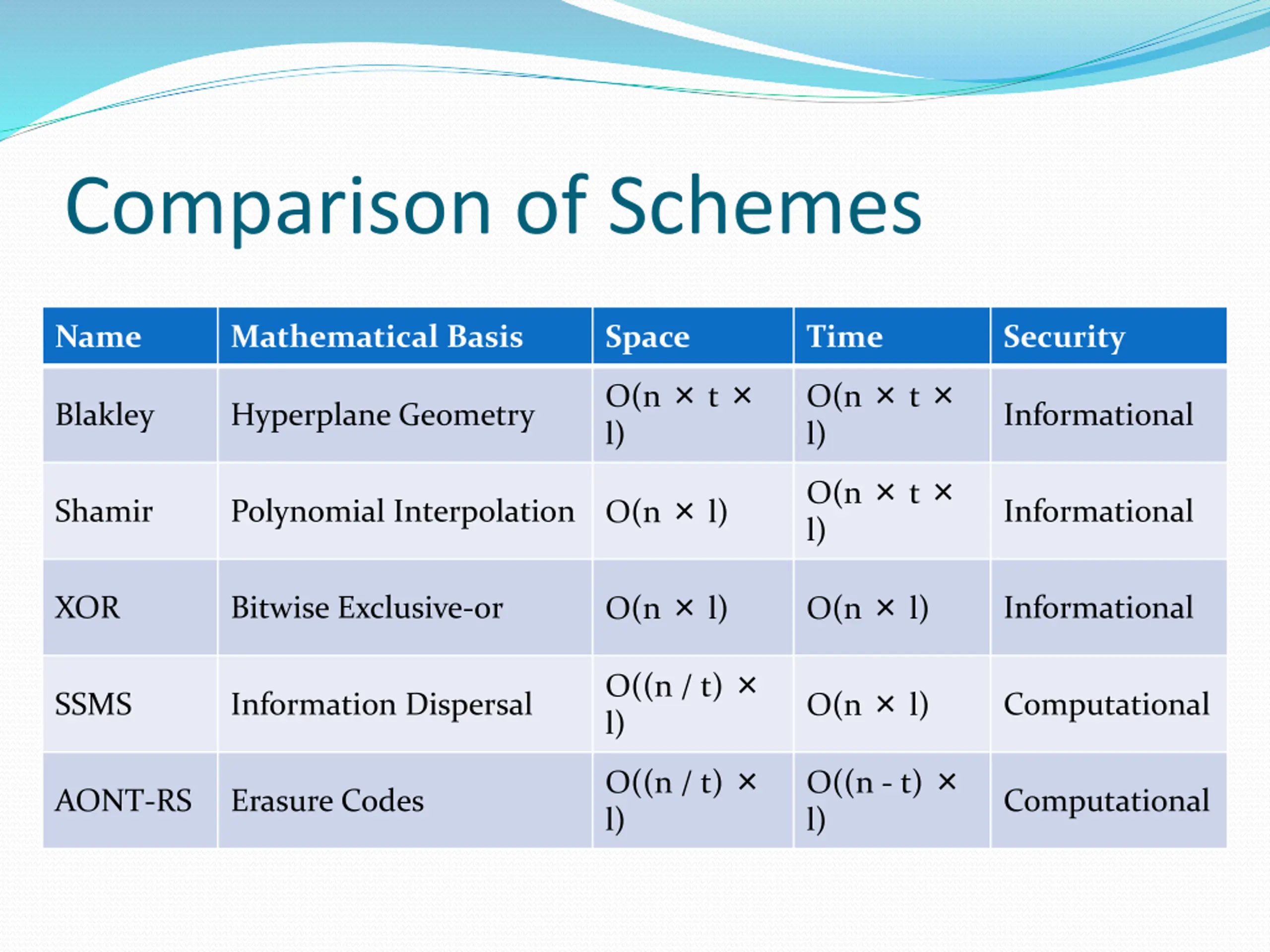 Comparison of Schemes

| Name | Mathematical Basis | Space | Time | Security |
|---|---|---|---|---|
| Blakley | Hyperplane Geometry | $O(n \times t \times l)$ | $O(n \times t \times l)$ | Informational |
| Shamir | Polynomial Interpolation | $O(n \times l)$ | $O(n \times t \times l)$ | Informational |
| XOR | Bitwise Exclusive-or | $O(n \times l)$ | $O(n \times l)$ | Informational |
| SSMS | Information Dispersal | $O((n / t) \times l)$ | $O(n \times l)$ | Computational |
| AONT-RS | Erasure Codes | $O((n / t) \times l)$ | $O((n - t) \times l)$ | Computational |